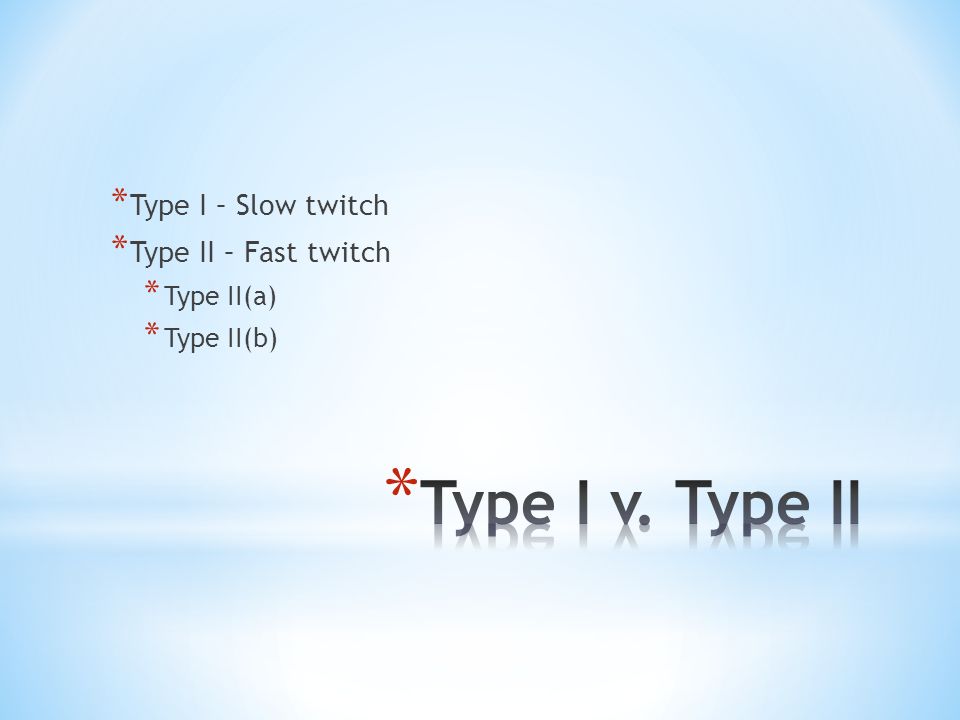 *Type I – Slow twitch
*Type II – Fast twitch
*Type II(a)
*Type II(b)

*Type I v. Type II